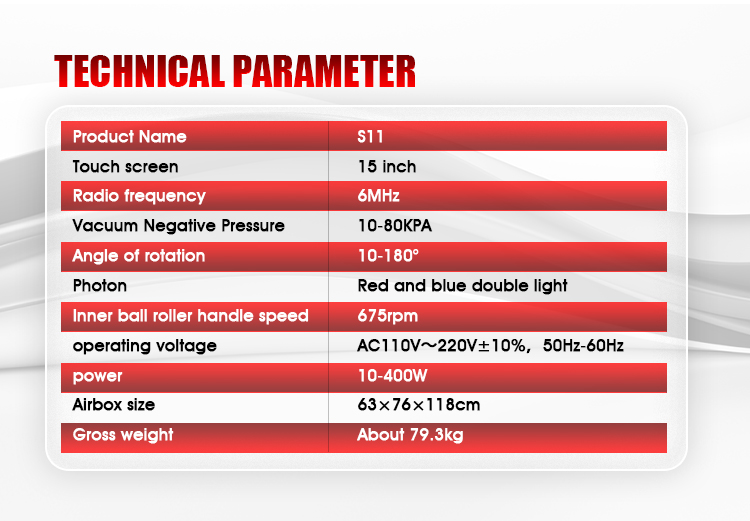 TECHNICAL PARAMETER

| Product Name | S11 |
|---|---|
| Touch screen | 15 inch |
| Radio frequency | 6MHz |
| Vacuum Negative Pressure | 10-80KPA |
| Angle of rotation | 10-180° |
| Photon | Red and blue double light |
| Inner ball roller handle speed | 675rpm |
| operating voltage | AC110V～220V±10%，50Hz-60Hz |
| power | 10-400W |
| Airbox size | 63×76×118cm |
| Gross weight | About 79.3kg |